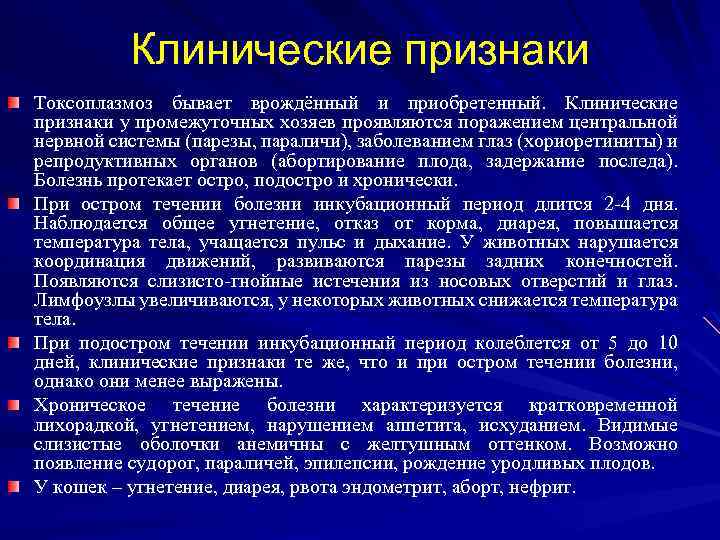 Клинические признаки

Токсоплазмоз бывает врождённый и приобретенный. Клинические признаки у промежуточных хозяев проявляются поражением центральной нервной системы (парезы, параличи), заболеванием глаз (хориоретиниты) и репродуктивных органов (абортирование плода, задержание последа). Болезнь протекает остро, подостро и хронически.

При остром течении болезни инкубационный период длится 2-4 дня. Наблюдается общее угнетение, отказ от корма, диарея, повышается температура тела, учащается пульс и дыхание. У животных нарушается координация движений, развиваются парезы задних конечностей. Появляются слизисто-гнойные истечения из носовых отверстий и глаз. Лимфоузлы увеличиваются, у некоторых животных снижается температура тела.

При подостром течении инкубационный период колеблется от 5 до 10 дней, клинические признаки те же, что и при остром течении болезни, однако они менее выражены.

Хроническое течение болезни характеризуется кратковременной лихорадкой, угнетением, нарушением аппетита, исхуданием. Видимые слизистые оболочки анемичны с желтушным оттенком. Возможно появление судорог, параличей, эпилепсии, рождение уродливых плодов.

У кошек – угнетение, диарея, рвота эндометрит, аборт, нефрит.